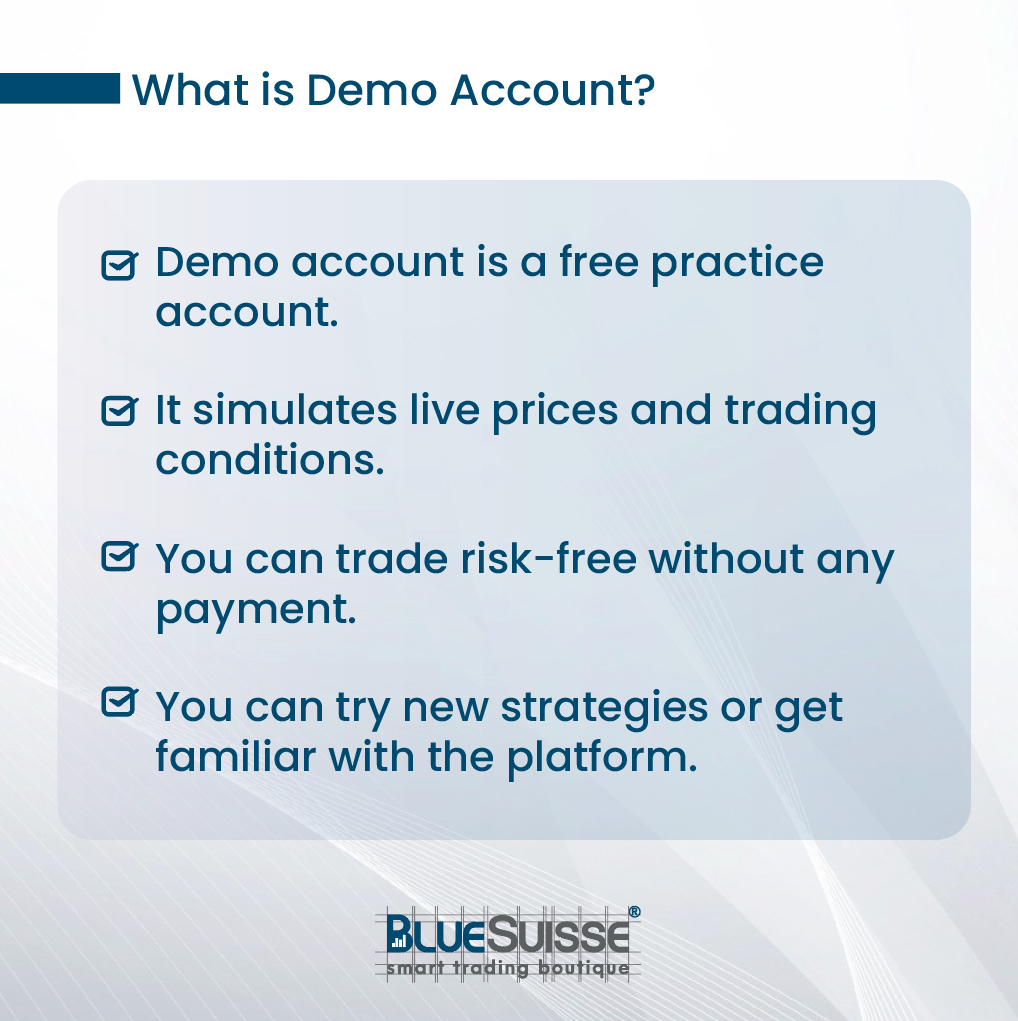 What is Demo Account?

Demo account is a free practice account.

It simulates live prices and trading conditions.

You can trade risk-free without any payment.

You can try new strategies or get familiar with the platform.

BLUESUISSE®
smart trading boutique